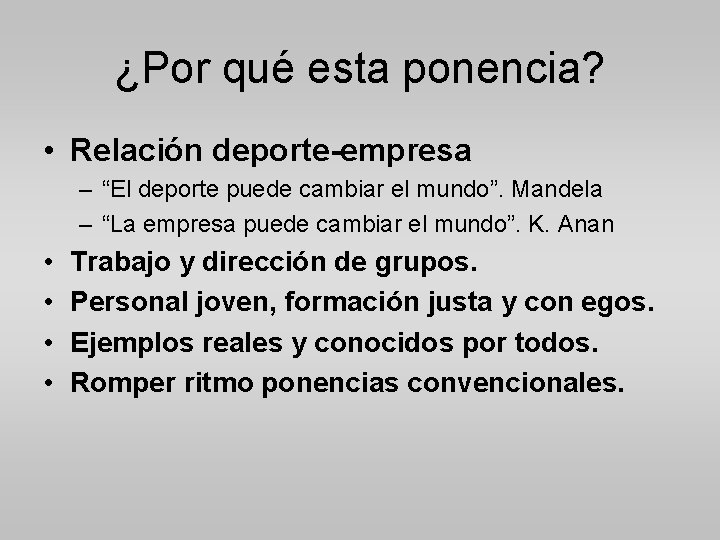 ¿Por qué esta ponencia?

• Relación deporte-empresa
  – “El deporte puede cambiar el mundo”. Mandela
  – “La empresa puede cambiar el mundo”. K. Anan
• Trabajo y dirección de grupos.
• Personal joven, formación justa y con egos.
• Ejemplos reales y conocidos por todos.
• Romper ritmo ponencias convencionales.